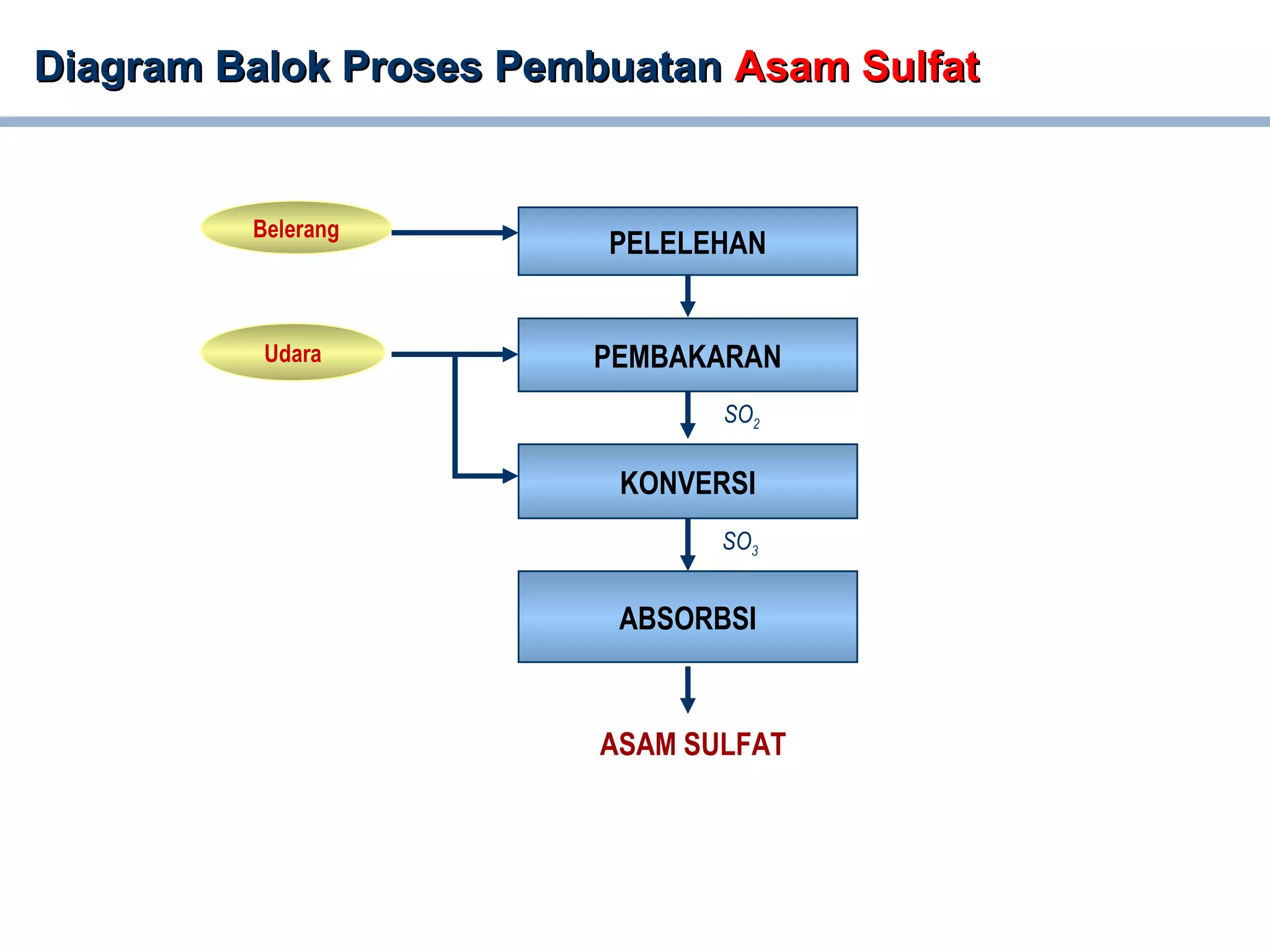 Diagram Balok Proses Pembuatan Asam Sulfat

Belerang

PELELEHAN

Udara

PEMBAKARAN

$SO_2$

KONVERSI

$SO_3$

ABSORBSI

ASAM SULFAT